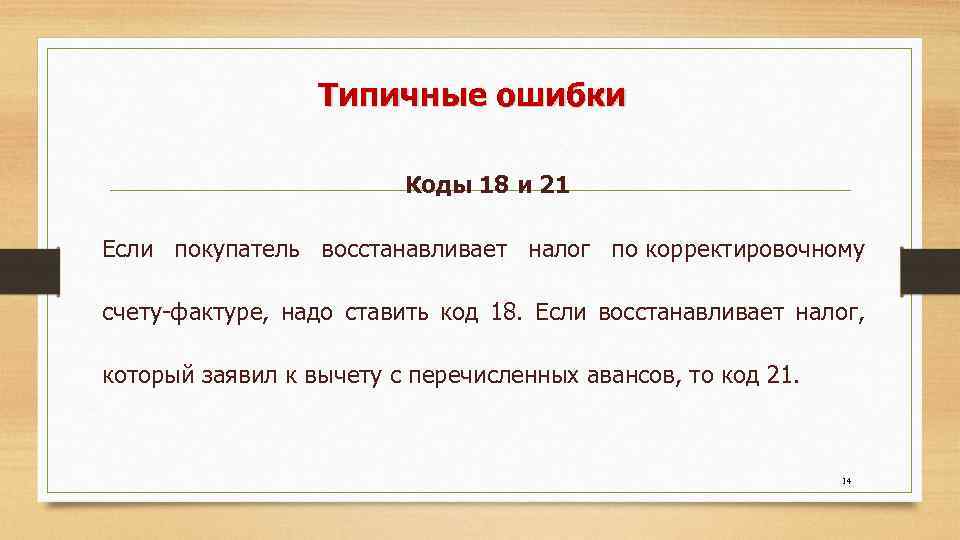 Типичные ошибки

Коды 18 и 21

Если покупатель восстанавливает налог по корректировочному счету-фактуре, надо ставить код 18. Если восстанавливает налог, который заявил к вычету с перечисленных авансов, то код 21.

14